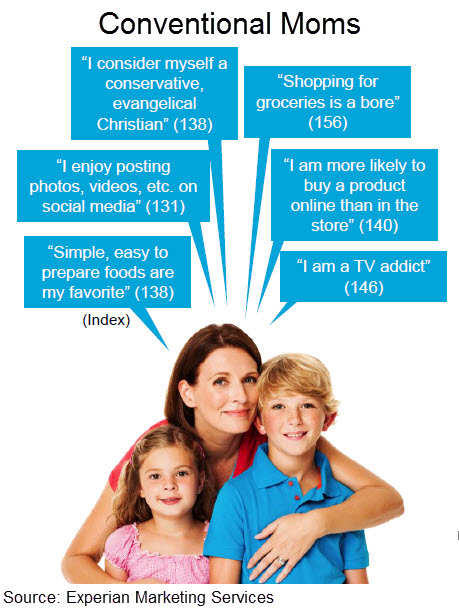 Conventional Moms

“I consider myself a conservative, evangelical Christian” (138)

“Shopping for groceries is a bore” (156)

“I enjoy posting photos, videos, etc. on social media” (131)

“I am more likely to buy a product online than in the store” (140)

“Simple, easy to prepare foods are my favorite” (138)

“I am a TV addict” (146)

(Index)

Source: Experian Marketing Services